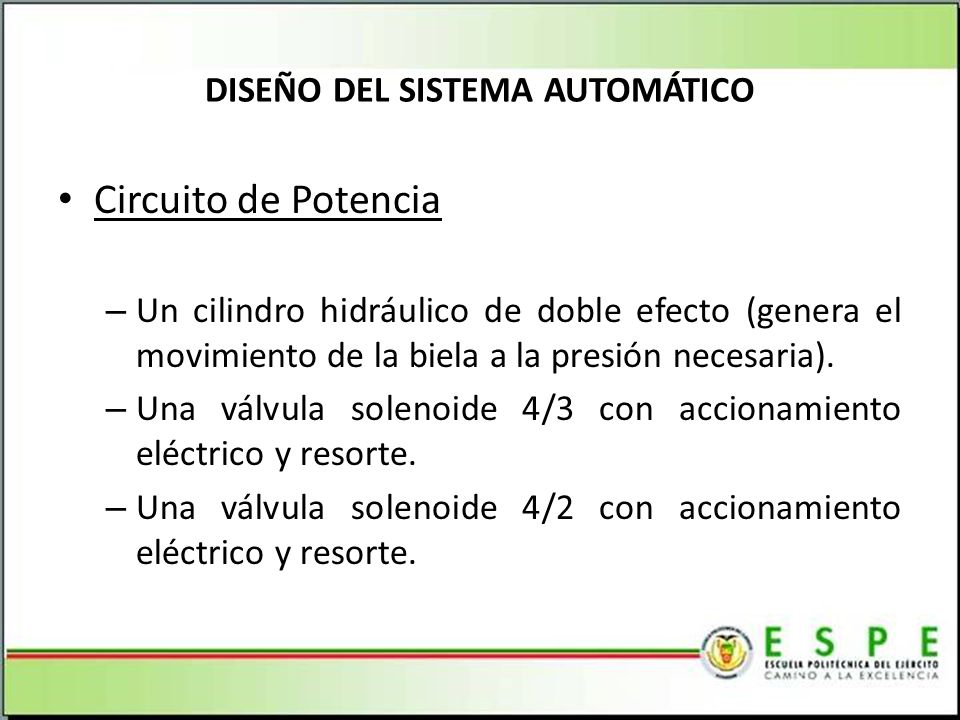 DISEÑO DEL SISTEMA AUTOMÁTICO

• Circuito de Potencia

– Un cilindro hidráulico de doble efecto (genera el movimiento de la biela a la presión necesaria).

– Una válvula solenoide 4/3 con accionamiento eléctrico y resorte.

– Una válvula solenoide 4/2 con accionamiento eléctrico y resorte.

ESPE
ESCUELA POLITÉCNICA DEL EJÉRCITO
CAMINO A LA EXCELENCIA